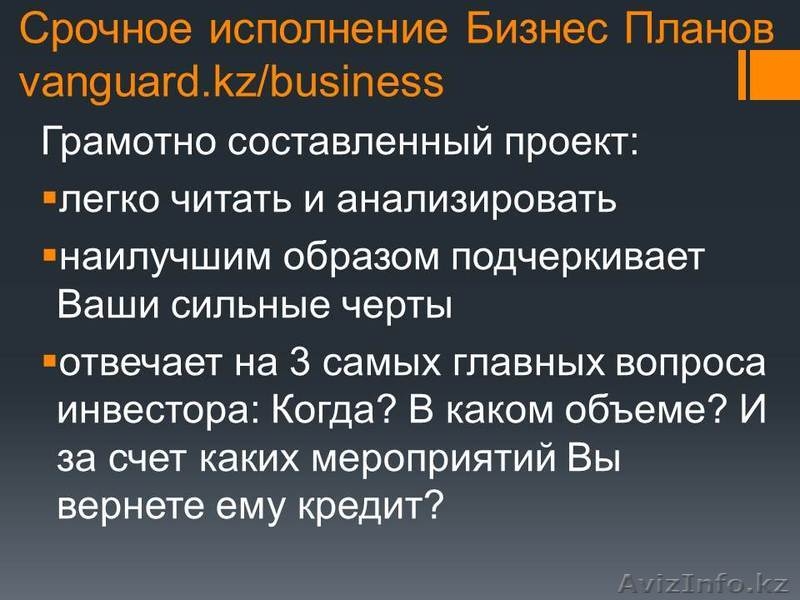 Срочное исполнение Бизнес Планов vanguard.kz/business

Грамотно составленный проект:

▪легко читать и анализировать

▪наилучшим образом подчеркивает Ваши сильные черты

▪отвечает на 3 самых главных вопроса инвестора: Когда? В каком объеме? И за счет каких мероприятий Вы вернете ему кредит?

AvizInfo.kz